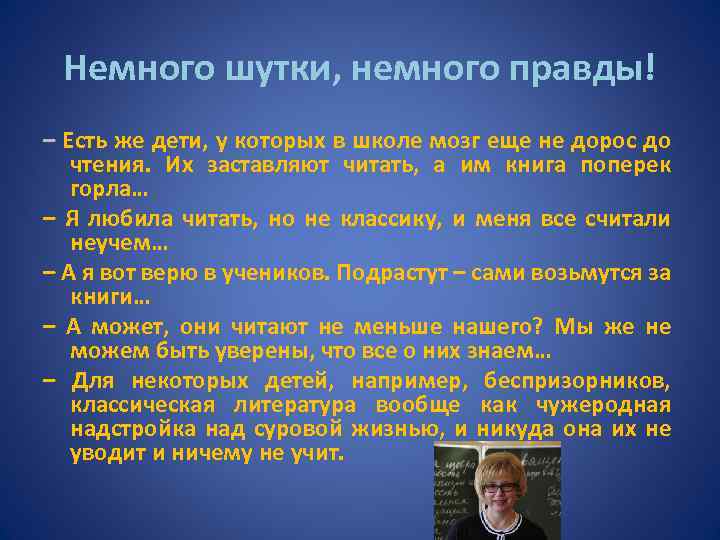 Немного шутки, немного правды!

– Есть же дети, у которых в школе мозг еще не дорос до чтения. Их заставляют читать, а им книга поперек горла…

– Я любила читать, но не классику, и меня все считали неучем…

– А я вот верю в учеников. Подрастут – сами возьмутся за книги…

– А может, они читают не меньше нашего? Мы же не можем быть уверены, что все о них знаем…

– Для некоторых детей, например, беспризорников, классическая литература вообще как чужеродная надстройка над суровой жизнью, и никуда она их не уводит и ничему не учит.